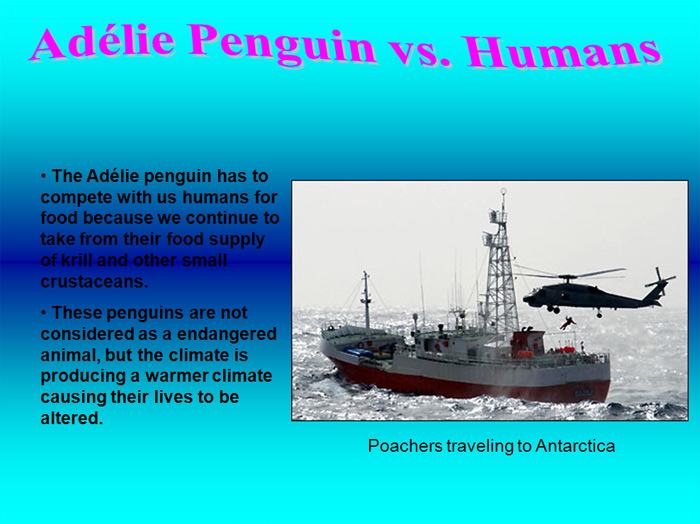 Adélie Penguin vs. Humans

• The Adélie penguin has to compete with us humans for food because we continue to take from their food supply of krill and other small crustaceans.

• These penguins are not considered as a endangered animal, but the climate is producing a warmer climate causing their lives to be altered.

Poachers traveling to Antarctica